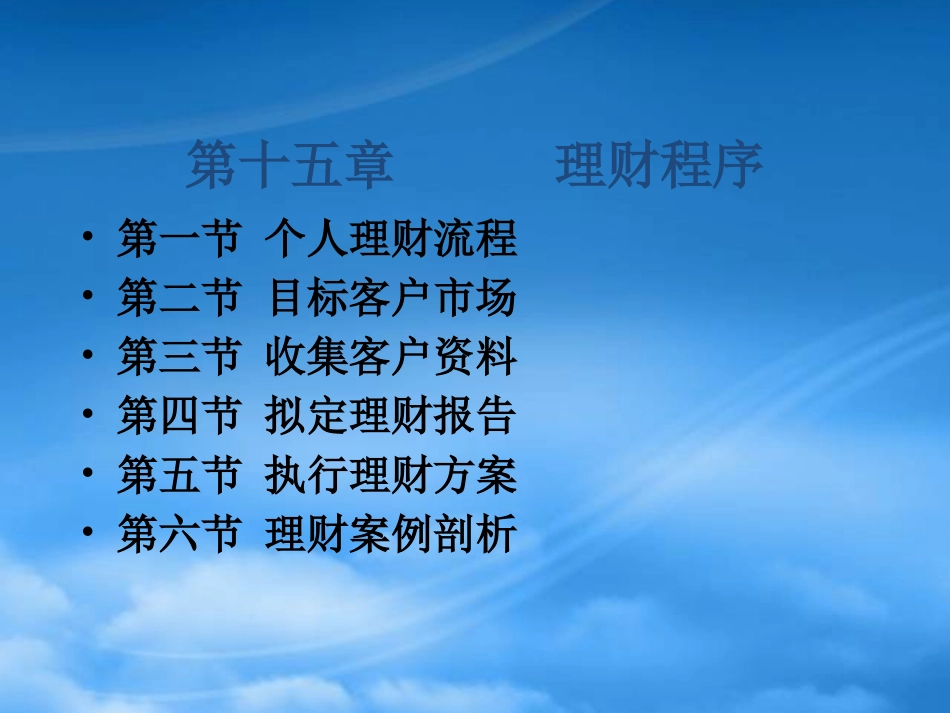 第十五章　　　理财程序

• 第一节 个人理财流程
• 第二节 目标客户市场
• 第三节 收集客户资料
• 第四节 拟定理财报告
• 第五节 执行理财方案
• 第六节 理财案例剖析